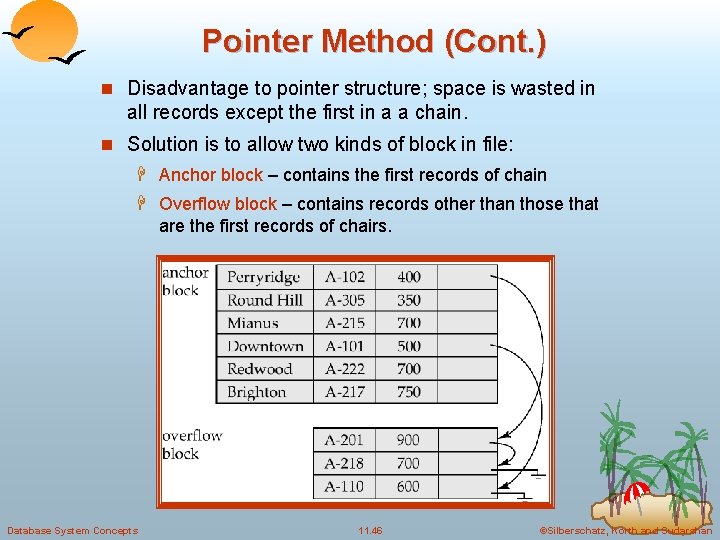 Pointer Method (Cont.)

Disadvantage to pointer structure; space is wasted in all records except the first in a a chain.

Solution is to allow two kinds of block in file:

Anchor block – contains the first records of chain

Overflow block – contains records other than those that are the first records of chairs.

anchor block

| Perryridge | A-102 | 400 | |
|---|---|---|---|
| Round Hill | A-305 | 350 | |
| Mianus | A-215 | 700 | |
| Downtown | A-101 | 500 | |
| Redwood | A-222 | 700 | |
| Brighton | A-217 | 750 | |

overflow block

| A-201 | 900 | |
|---|---|---|
| A-218 | 700 | |
| A-110 | 600 | |

Database System Concepts 11.46 ©Silberschatz, Korth and Sudarshan